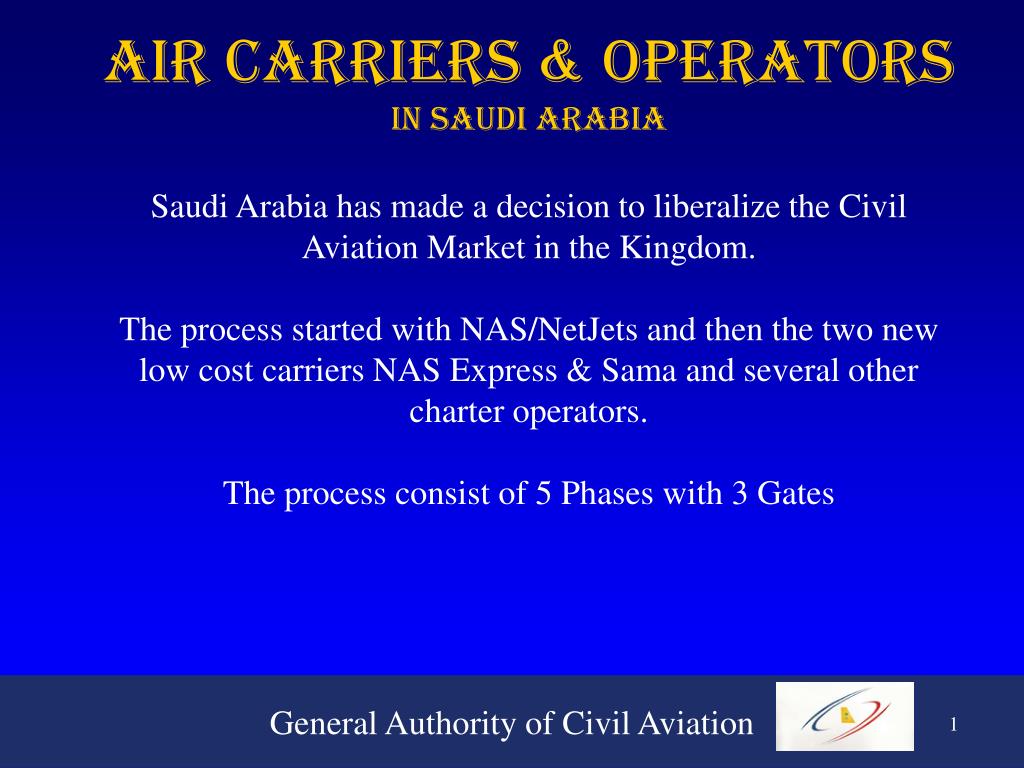 AIR CARRIERS & OPERATORS
IN SAUDI ARABIA

Saudi Arabia has made a decision to liberalize the Civil Aviation Market in the Kingdom.

The process started with NAS/NetJets and then the two new low cost carriers NAS Express & Sama and several other charter operators.

The process consist of 5 Phases with 3 Gates

General Authority of Civil Aviation

1